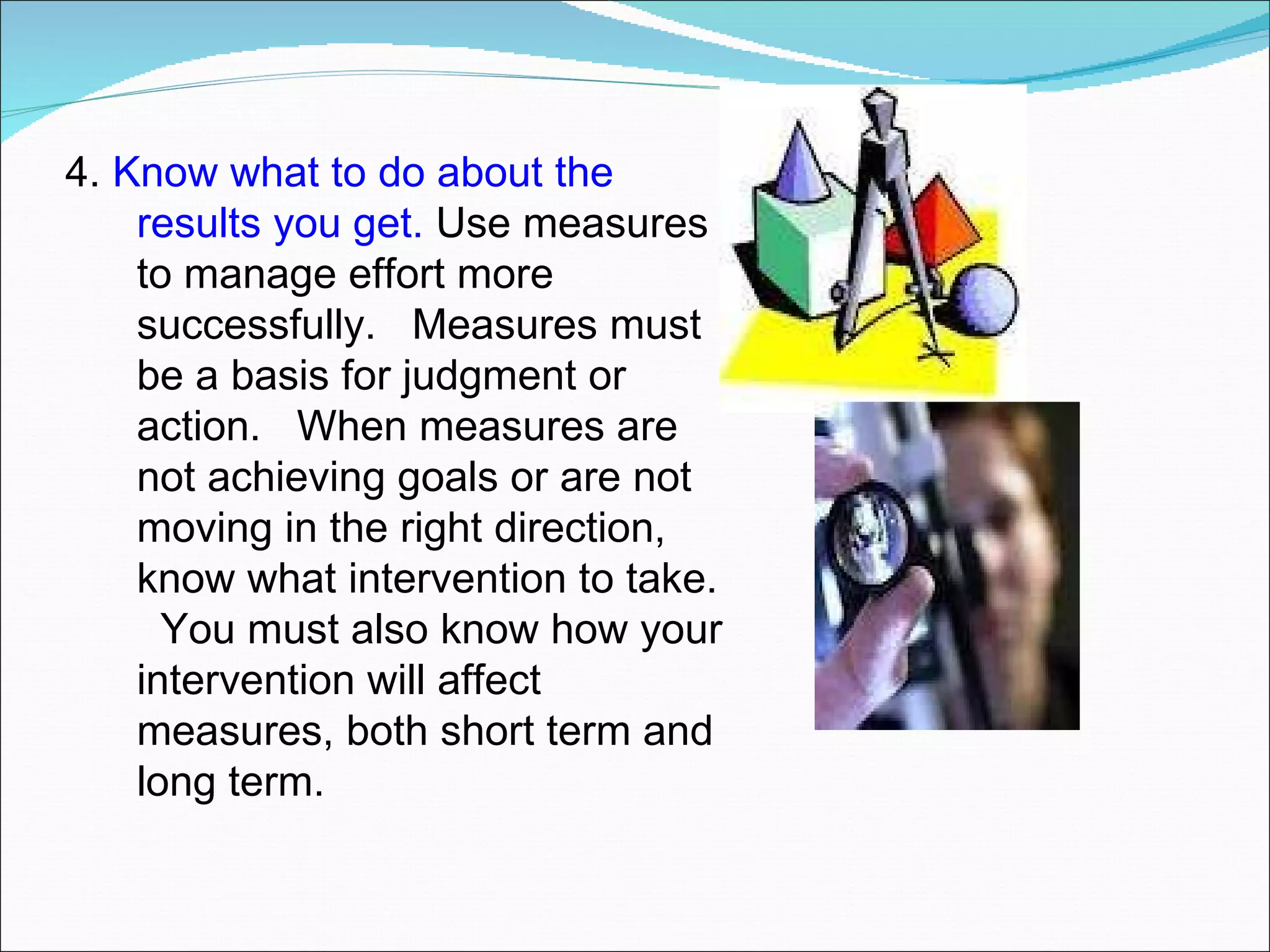 4. Know what to do about the results you get. Use measures to manage effort more successfully. Measures must be a basis for judgment or action. When measures are not achieving goals or are not moving in the right direction, know what intervention to take. You must also know how your intervention will affect measures, both short term and long term.